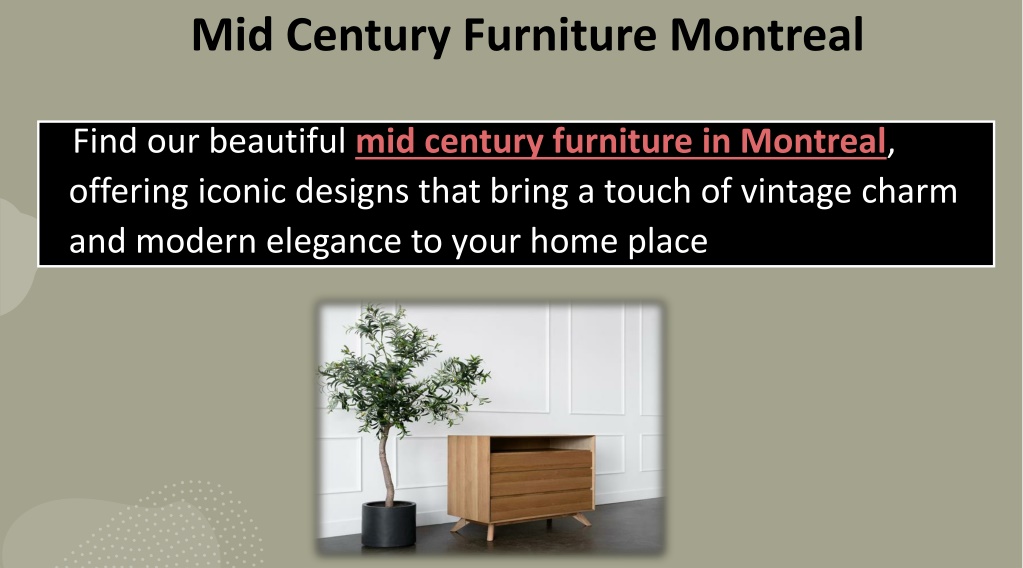 Mid Century Furniture Montreal

Find our beautiful mid century furniture in Montreal, offering iconic designs that bring a touch of vintage charm and modern elegance to your home place